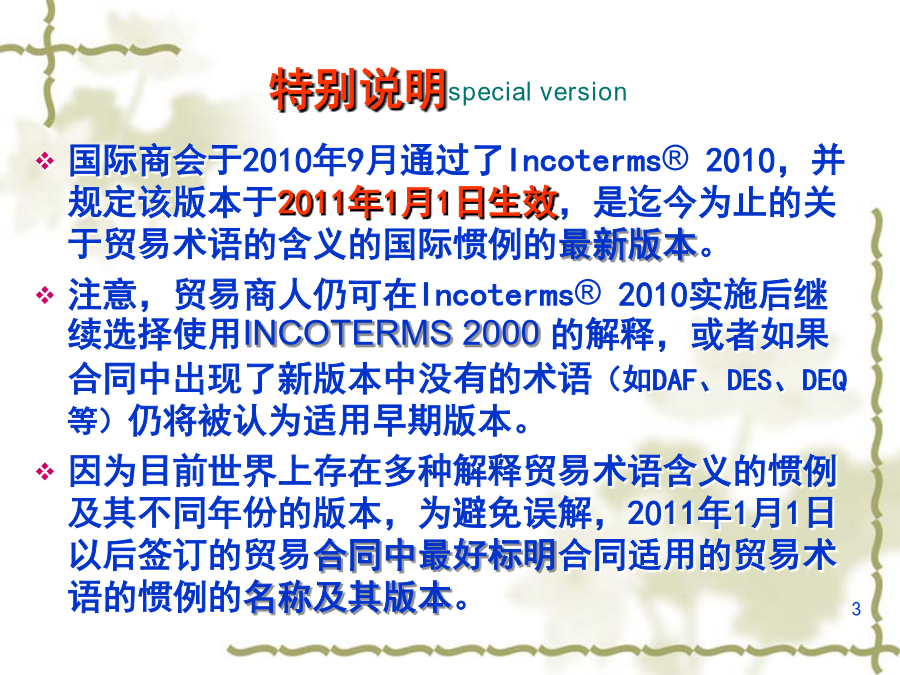 特别说明special version

❖ 国际商会于2010年9月通过了Incoterms® 2010，并规定该版本于2011年1月1日生效，是迄今为止的关于贸易术语的含义的国际惯例的最新版本。

❖ 注意，贸易商人仍可在Incoterms® 2010实施后继续选择使用INCOTERMS 2000 的解释，或者如果合同中出现了新版本中没有的术语（如DAF、DES、DEQ等）仍将被认为适用早期版本。

❖ 因为目前世界上存在多种解释贸易术语含义的惯例及其不同年份的版本，为避免误解，2011年1月1日以后签订的贸易合同中最好标明合同适用的贸易术语的惯例的名称及其版本。

3